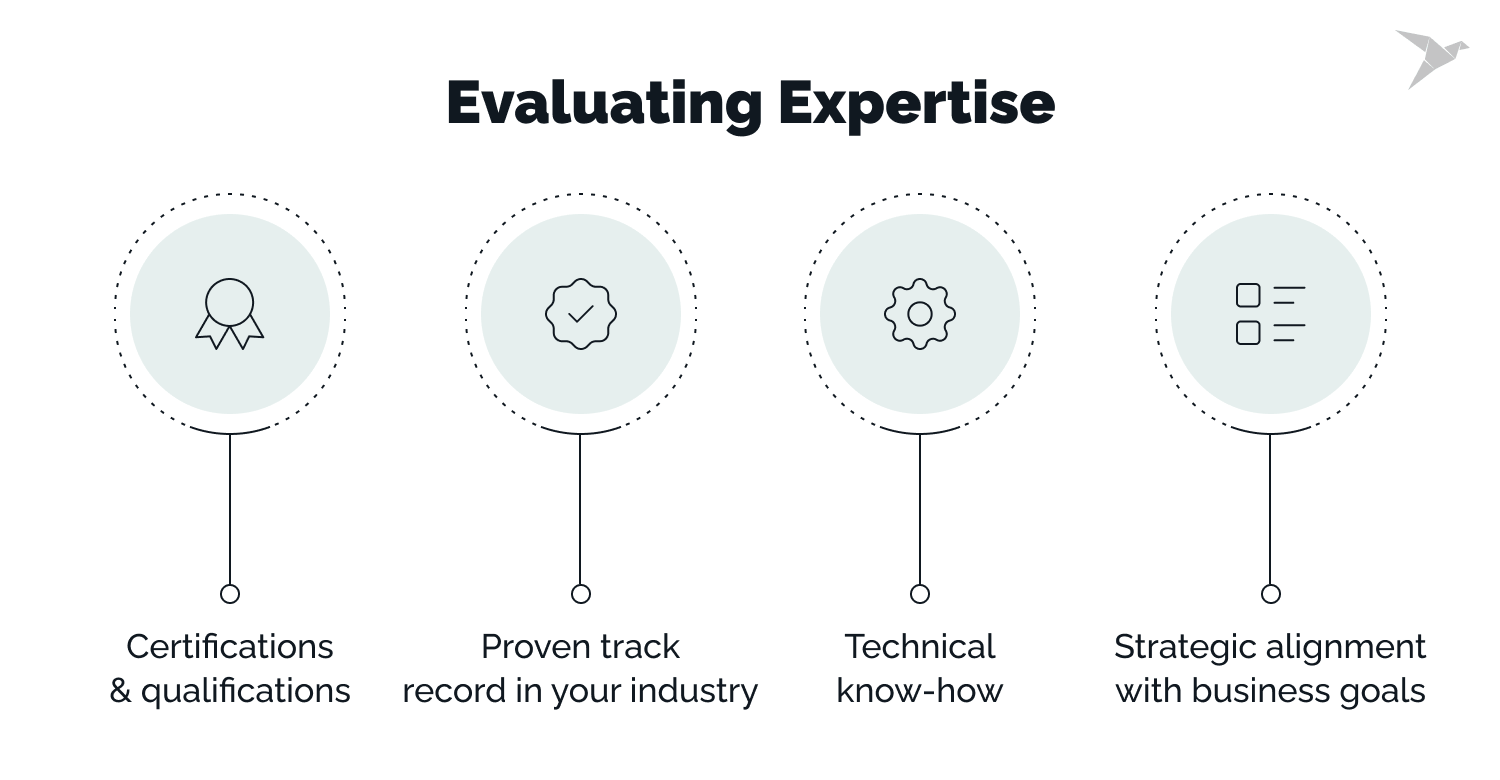 Evaluating Expertise

Certifications & qualifications

Proven track record in your industry

Technical know-how

Strategic alignment with business goals